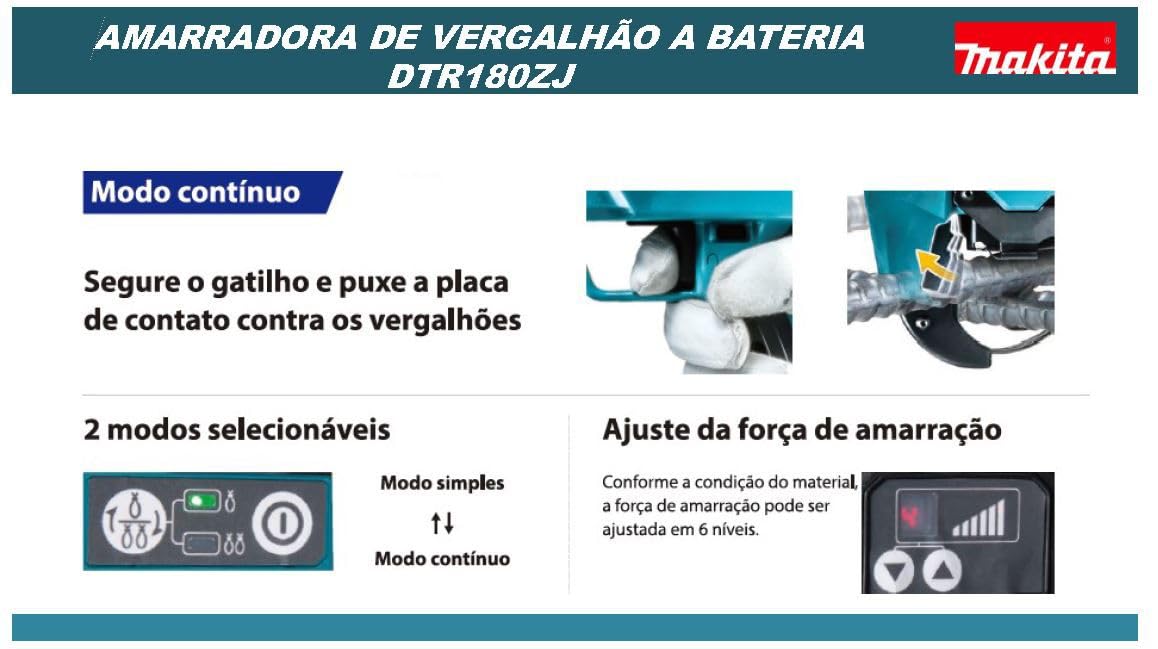 AMARRADORA DE VERGALHÃO A BATERIA
DTR180ZJ

makita

Modo contínuo

Segure o gatilho e puxe a placa de contato contra os vergalhões

2 modos selecionáveis

Modo simples
↑↓
Modo contínuo

Ajuste da força de amarração

Conforme a condição do material, a força de amarração pode ser ajustada em 6 níveis.